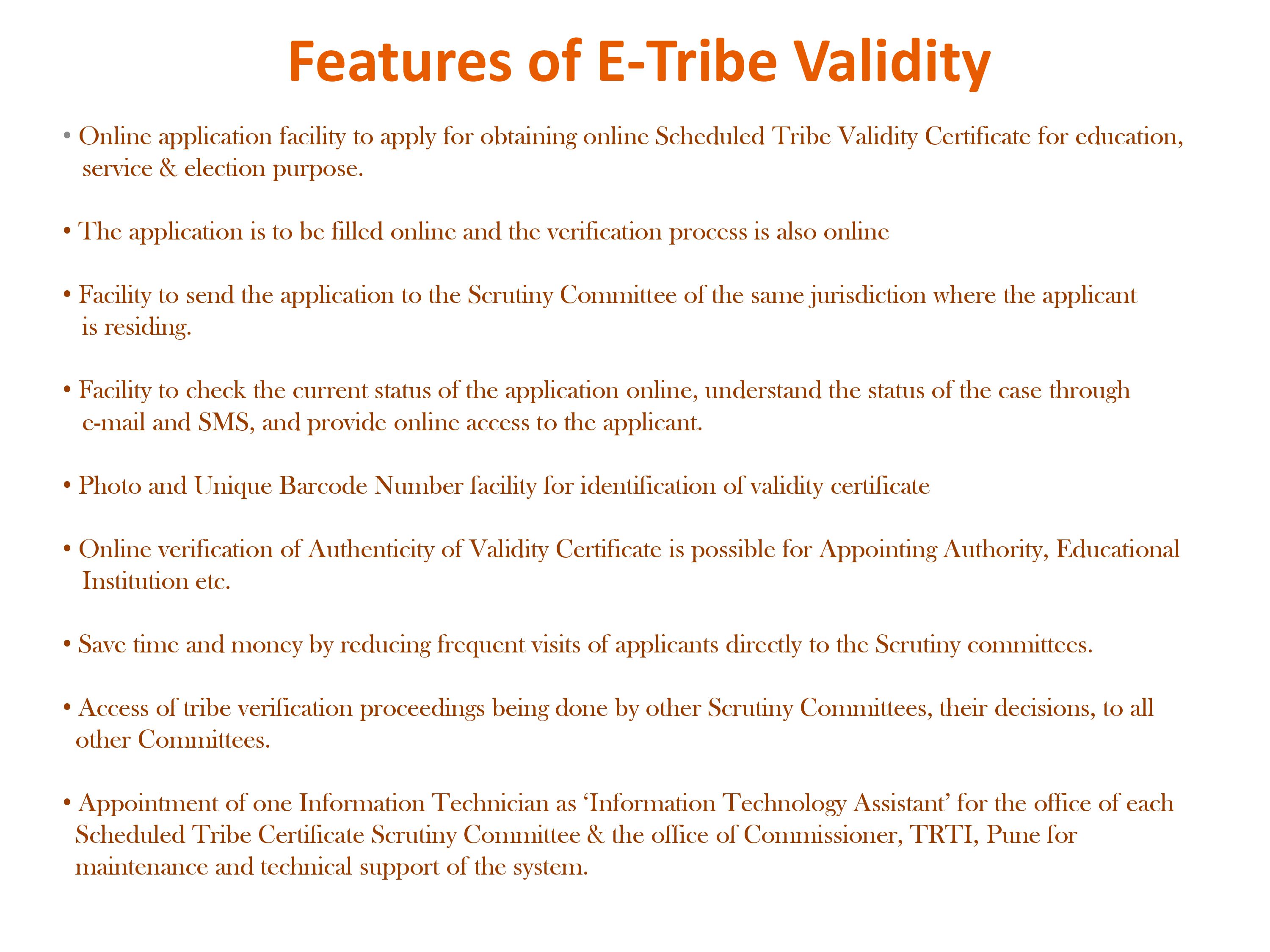 Features of E-Tribe Validity

• Online application facility to apply for obtaining online Scheduled Tribe Validity Certificate for education, service & election purpose.

• The application is to be filled online and the verification process is also online

• Facility to send the application to the Scrutiny Committee of the same jurisdiction where the applicant is residing.

• Facility to check the current status of the application online, understand the status of the case through e-mail and SMS, and provide online access to the applicant.

• Photo and Unique Barcode Number facility for identification of validity certificate

• Online verification of Authenticity of Validity Certificate is possible for Appointing Authority, Educational Institution etc.

• Save time and money by reducing frequent visits of applicants directly to the Scrutiny committees.

• Access of tribe verification proceedings being done by other Scrutiny Committees, their decisions, to all other Committees.

• Appointment of one Information Technician as 'Information Technology Assistant' for the office of each Scheduled Tribe Certificate Scrutiny Committee & the office of Commissioner, TRTI, Pune for maintenance and technical support of the system.